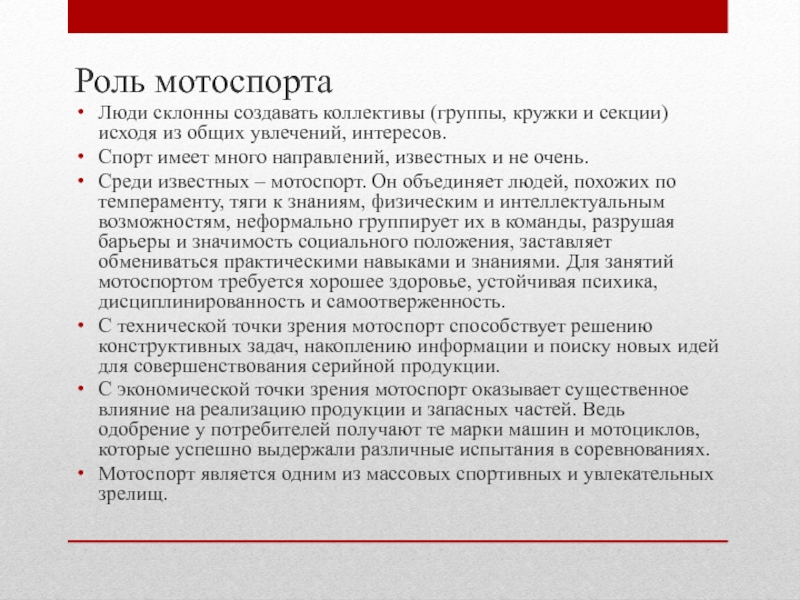 Роль мотоспорта

• Люди склонны создавать коллективы (группы, кружки и секции) исходя из общих увлечений, интересов.
• Спорт имеет много направлений, известных и не очень.
• Среди известных – мотоспорт. Он объединяет людей, похожих по темпераменту, тяги к знаниям, физическим и интеллектуальным возможностям, неформально группирует их в команды, разрушая барьеры и значимость социального положения, заставляет обмениваться практическими навыками и знаниями. Для занятий мотоспортом требуется хорошее здоровье, устойчивая психика, дисциплинированность и самоотверженность.
• С технической точки зрения мотоспорт способствует решению конструктивных задач, накоплению информации и поиску новых идей для совершенствования серийной продукции.
• С экономической точки зрения мотоспорт оказывает существенное влияние на реализацию продукции и запасных частей. Ведь одобрение у потребителей получают те марки машин и мотоциклов, которые успешно выдержали различные испытания в соревнованиях.
• Мотоспорт является одним из массовых спортивных и увлекательных зрелищ.